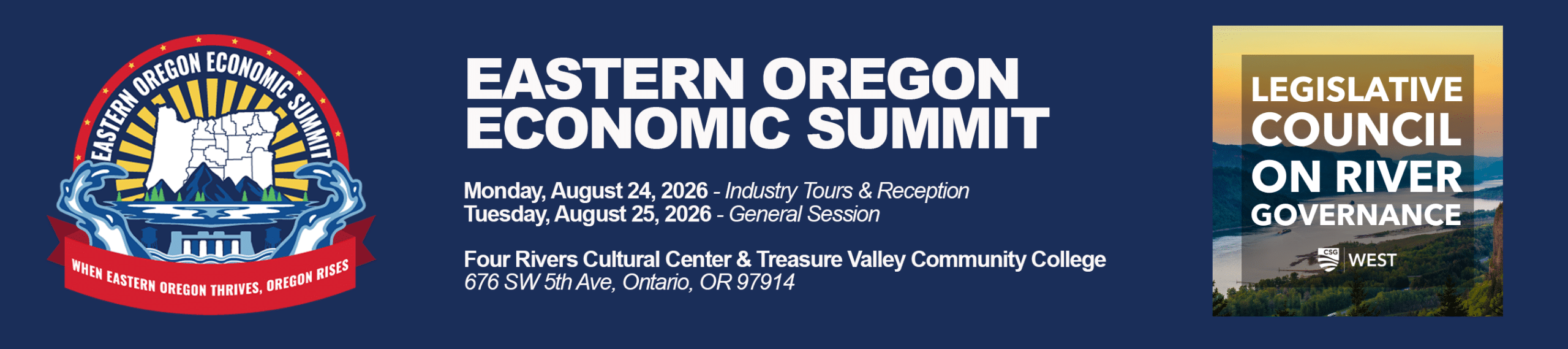 EASTERN OREGON ECONOMIC SUMMIT

WHEN EASTERN OREGON THRIVES, OREGON RISES

EASTERN OREGON ECONOMIC SUMMIT

Monday, August 24, 2026 - Industry Tours & Reception
Tuesday, August 25, 2026 - General Session

Four Rivers Cultural Center & Treasure Valley Community College
676 SW 5th Ave, Ontario, OR 97914

LEGISLATIVE COUNCIL ON RIVER GOVERNANCE

CSG WEST